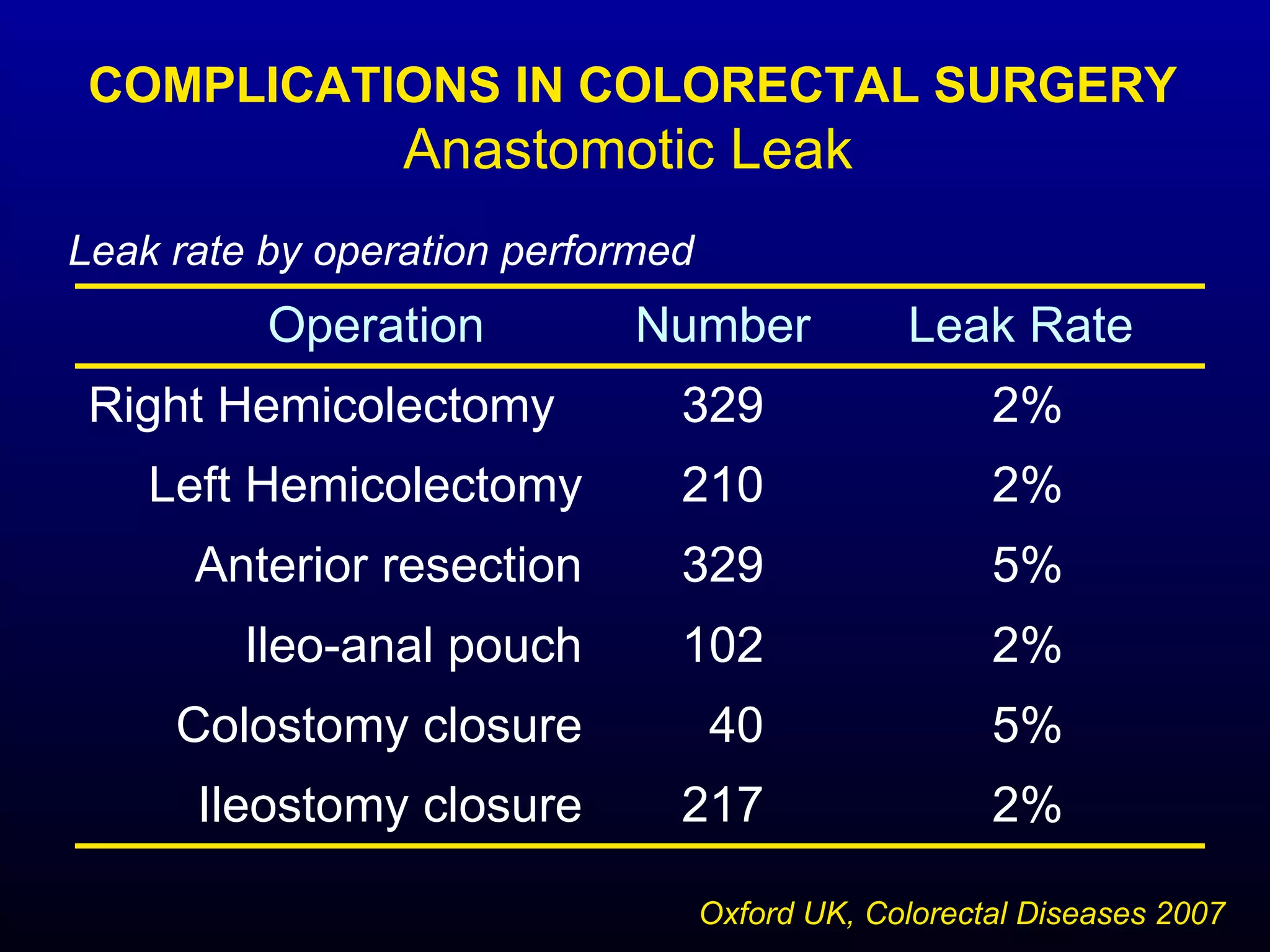 COMPLICATIONS IN COLORECTAL SURGERY
Anastomotic Leak

Leak rate by operation performed

| Operation | Number | Leak Rate |
|---|---|---|
| Right Hemicolectomy | 329 | 2% |
| Left Hemicolectomy | 210 | 2% |
| Anterior resection | 329 | 5% |
| Ileo-anal pouch | 102 | 2% |
| Colostomy closure | 40 | 5% |
| Ileostomy closure | 217 | 2% |

Oxford UK, Colorectal Diseases 2007